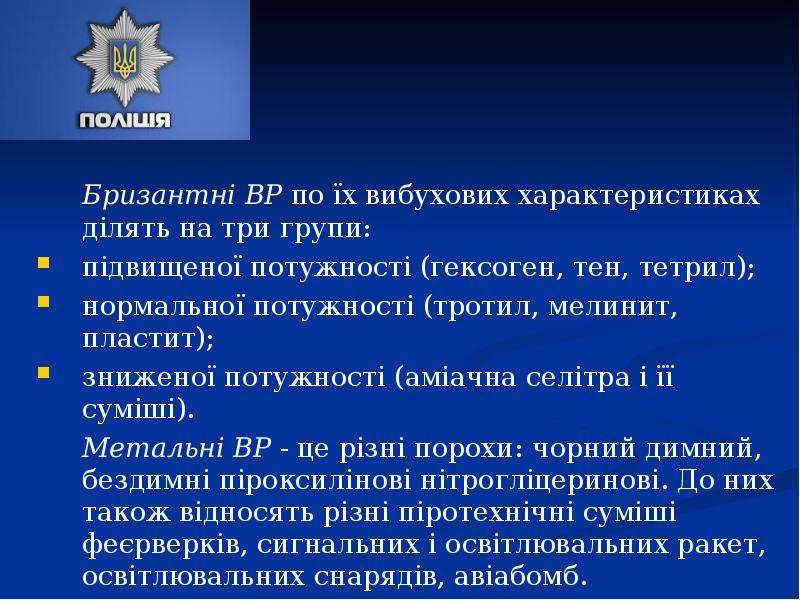 ПОЛІЦІЯ

Бризантні ВР по їх вибухових характеристиках ділять на три групи:

• підвищеної потужності (гексоген, тен, тетрил);
• нормальної потужності (тротил, мелинит, пластит);
• зниженої потужності (аміачна селітра і її суміші).

Метальні ВР - це різні порохи: чорний димний, бездимні піроксилінові нітрогліцеринові. До них також відносять різні піротехнічні суміші феєрверків, сигнальних і освітлювальних ракет, освітлювальних снарядів, авіабомб.